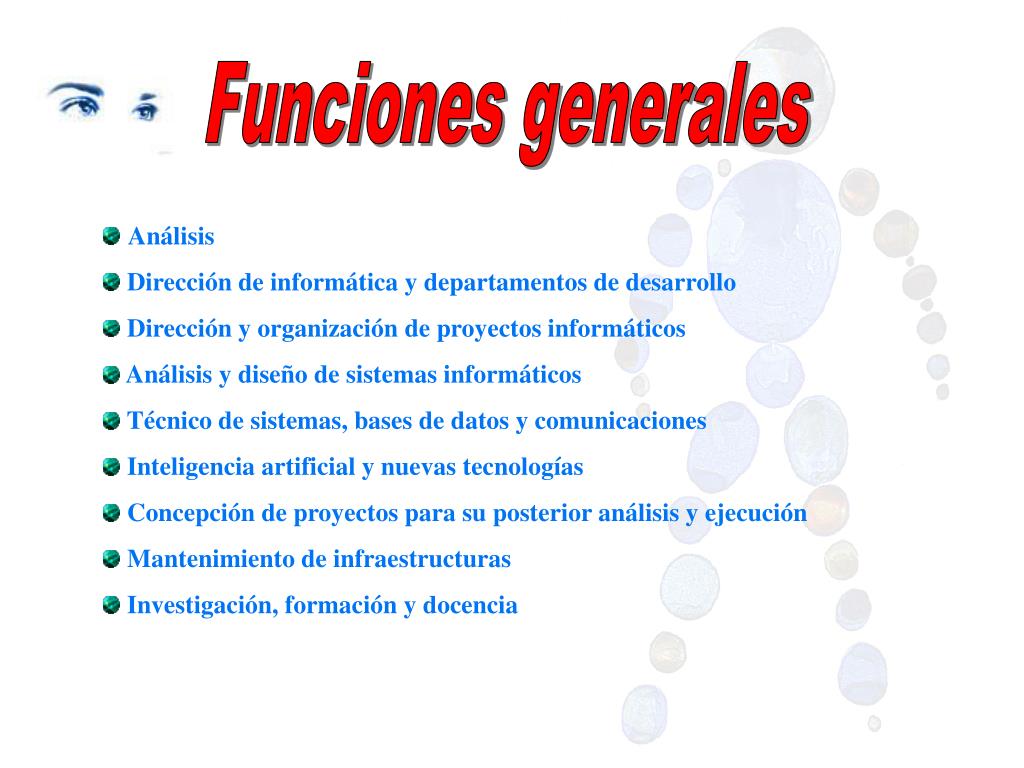 Funciones generales

Análisis

Dirección de informática y departamentos de desarrollo

Dirección y organización de proyectos informáticos

Análisis y diseño de sistemas informáticos

Técnico de sistemas, bases de datos y comunicaciones

Inteligencia artificial y nuevas tecnologías

Concepción de proyectos para su posterior análisis y ejecución

Mantenimiento de infraestructuras

Investigación, formación y docencia